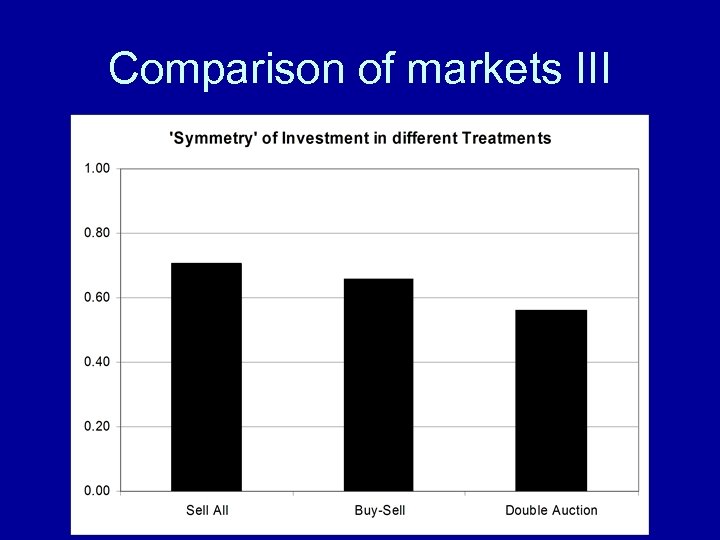 Comparison of markets III

'Symmetry' of Investment in different Treatments

1.00
0.80
0.60
0.40
0.20
0.00

Sell All
Buy-Sell
Double Auction